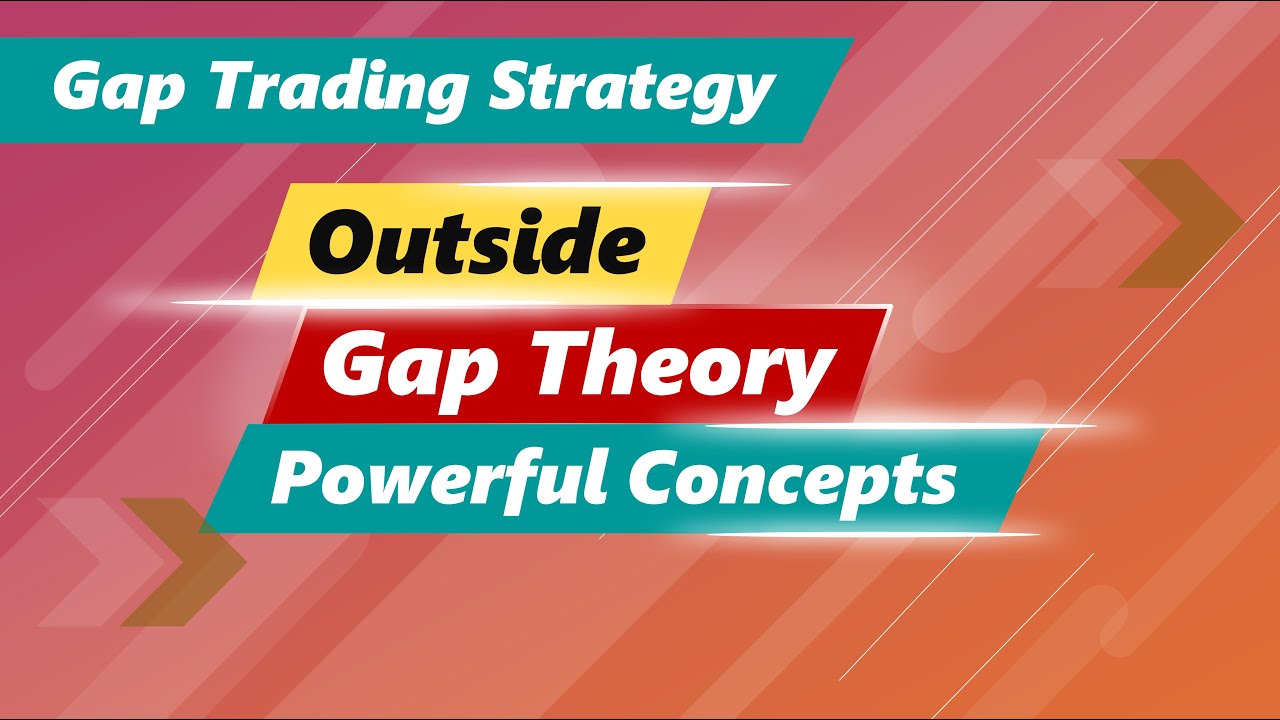 Gap Trading Strategy

Outside

Gap Theory

Powerful Concepts